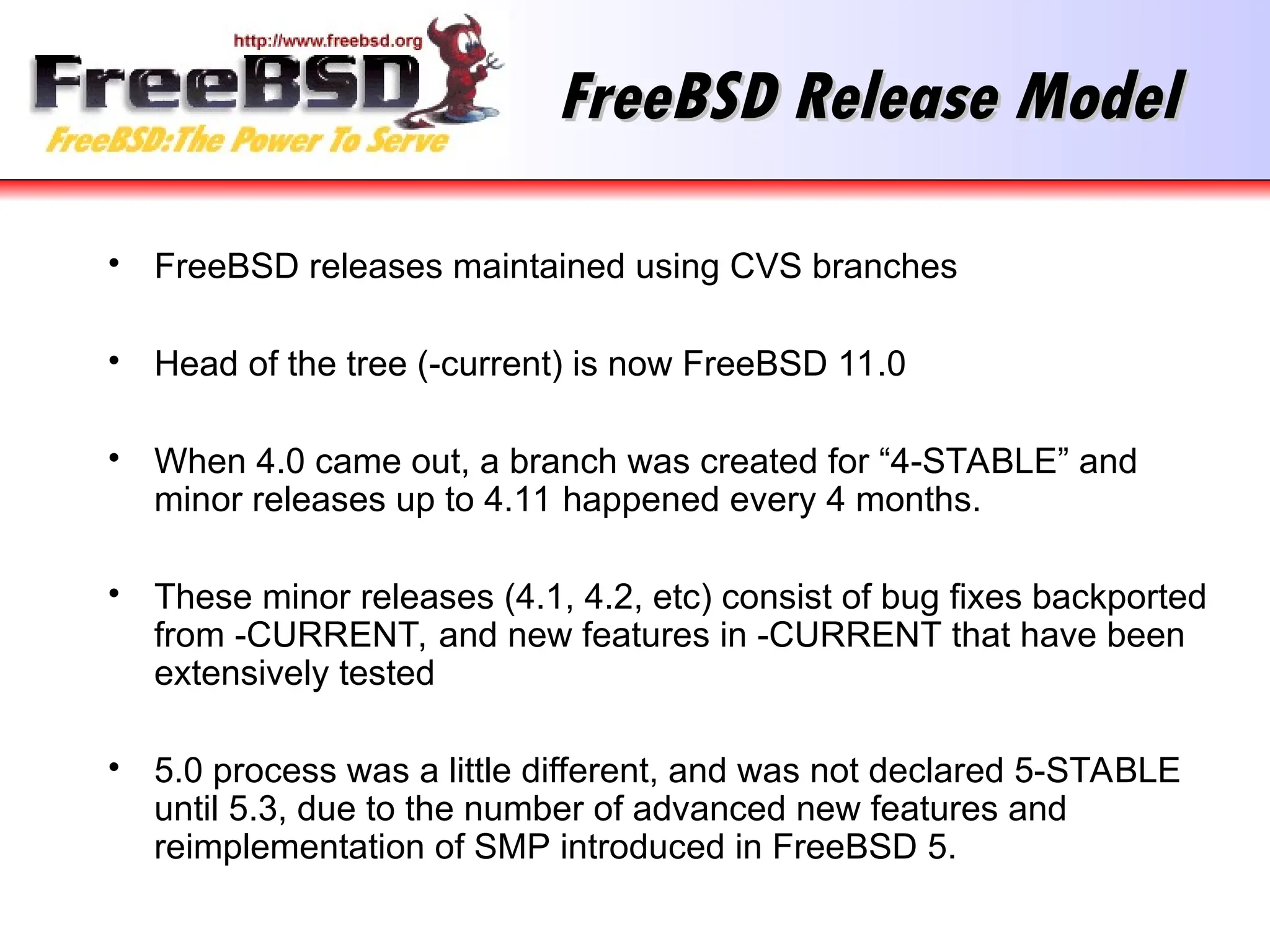 http://www.freebsd.org
FreeBSD
FreeBSD:The Power To Serve

FreeBSD Release Model

• FreeBSD releases maintained using CVS branches

• Head of the tree (-current) is now FreeBSD 11.0

• When 4.0 came out, a branch was created for “4-STABLE” and minor releases up to 4.11 happened every 4 months.

• These minor releases (4.1, 4.2, etc) consist of bug fixes backported from -CURRENT, and new features in -CURRENT that have been extensively tested

• 5.0 process was a little different, and was not declared 5-STABLE until 5.3, due to the number of advanced new features and reimplementation of SMP introduced in FreeBSD 5.